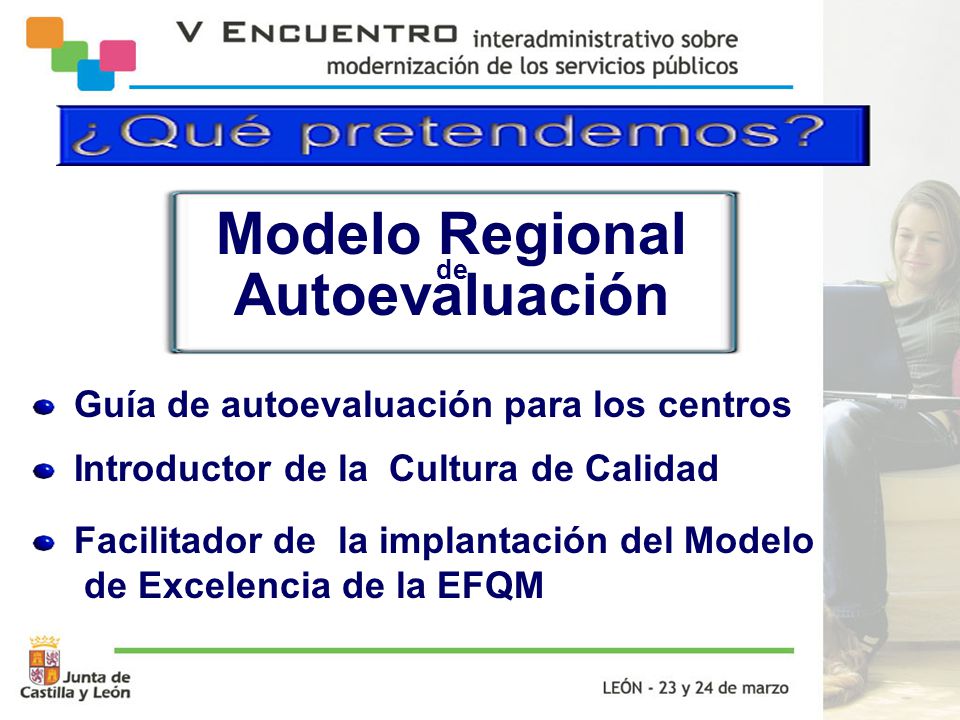 V ENCUENTRO interadministrativo sobre modernización de los servicios públicos

¿Qué pretendemos?

Modelo Regional de Autoevaluación

- Guía de autoevaluación para los centros
- Introductor de la Cultura de Calidad
- Facilitador de la implantación del Modelo de Excelencia de la EFQM

Junta de Castilla y León

LEÓN - 23 y 24 de marzo